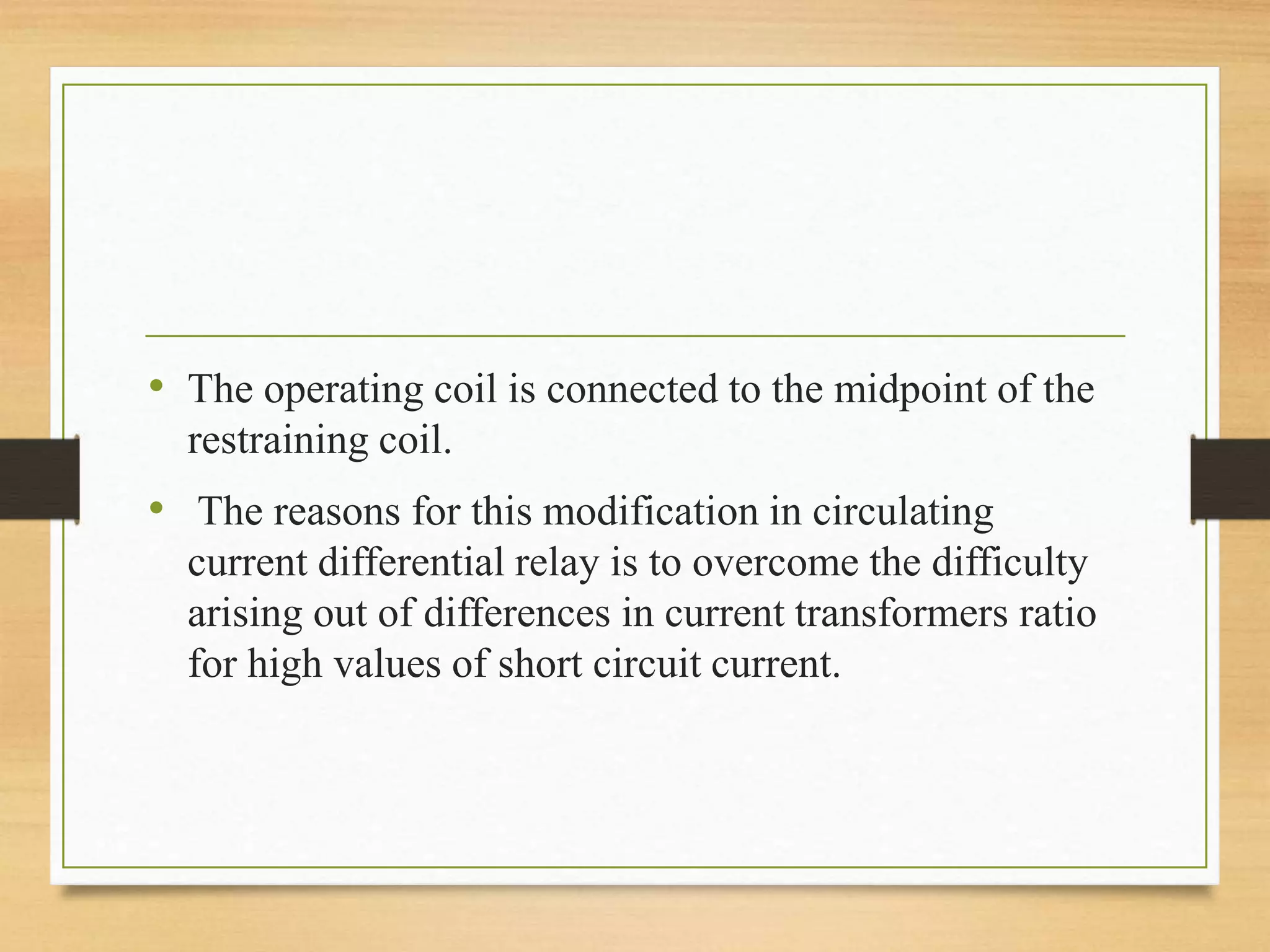 • The operating coil is connected to the midpoint of the restraining coil.

• The reasons for this modification in circulating current differential relay is to overcome the difficulty arising out of differences in current transformers ratio for high values of short circuit current.